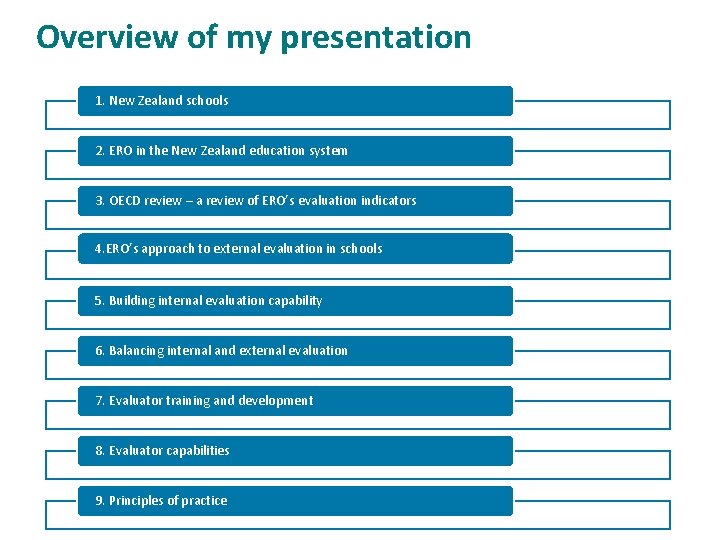 Overview of my presentation

1. New Zealand schools

2. ERO in the New Zealand education system

3. OECD review – a review of ERO's evaluation indicators

4.ERO's approach to external evaluation in schools

5. Building internal evaluation capability

6. Balancing internal and external evaluation

7. Evaluator training and development

8. Evaluator capabilities

9. Principles of practice